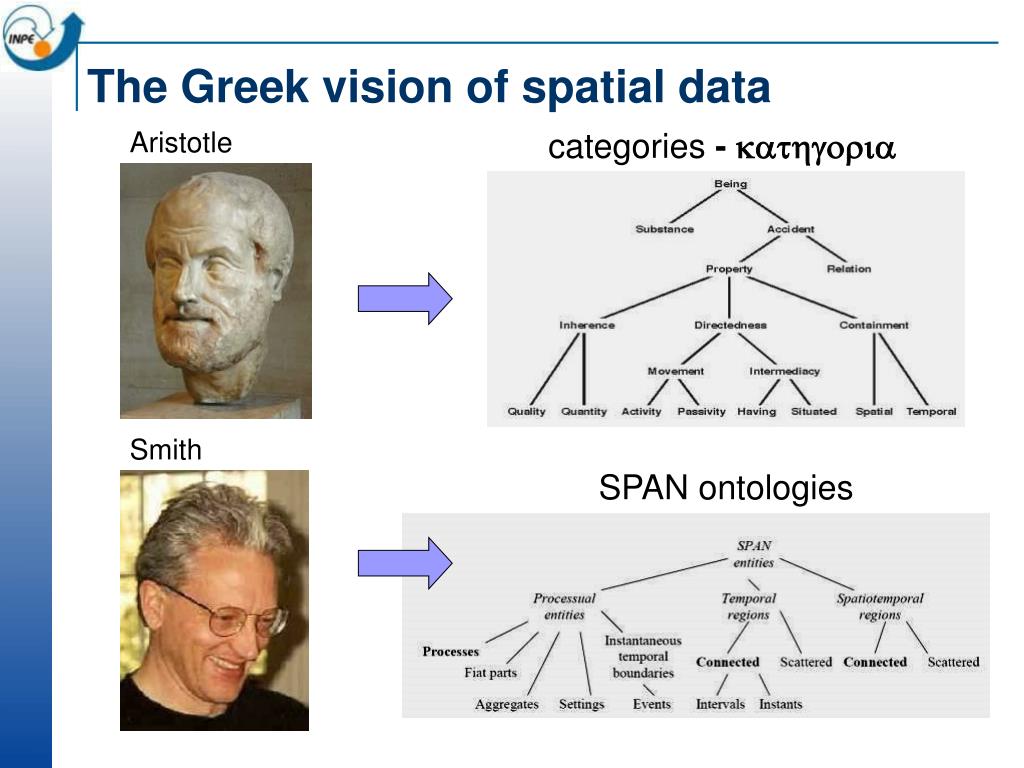 INPE

The Greek vision of spatial data

Aristotle

categories - κατηγορια

Being
Substance
Accident
Property
Relation
Inherence
Directedness
Containment
Movement
Intermediacy
Quality
Quantity
Activity
Passivity
Having
Situated
Spatial
Temporal

Smith

SPAN ontologies

SPAN entities
Processual entities
Temporal regions
Spatiotemporal regions
Processes
Fiat parts
Aggregates
Settings
Instantaneous temporal boundaries
Events
Connected
Scattered
Intervals
Instants
Connected
Scattered